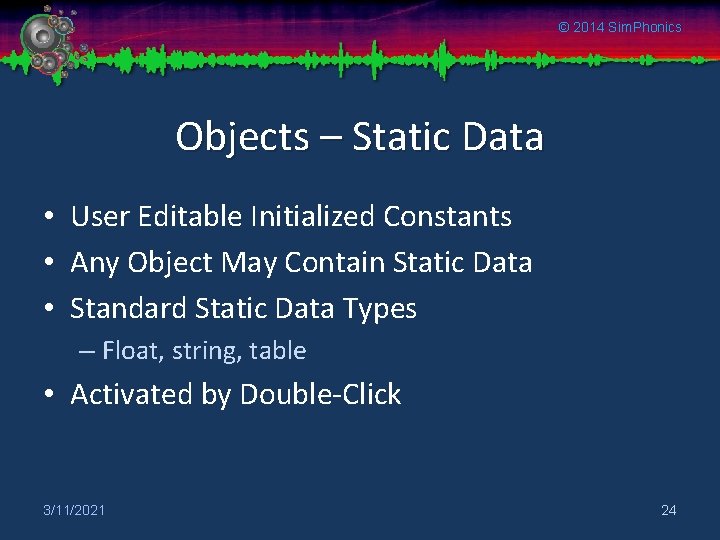 © 2014 SimPhonics

Objects – Static Data

• User Editable Initialized Constants
• Any Object May Contain Static Data
• Standard Static Data Types
– Float, string, table
• Activated by Double-Click

3/11/2021

24